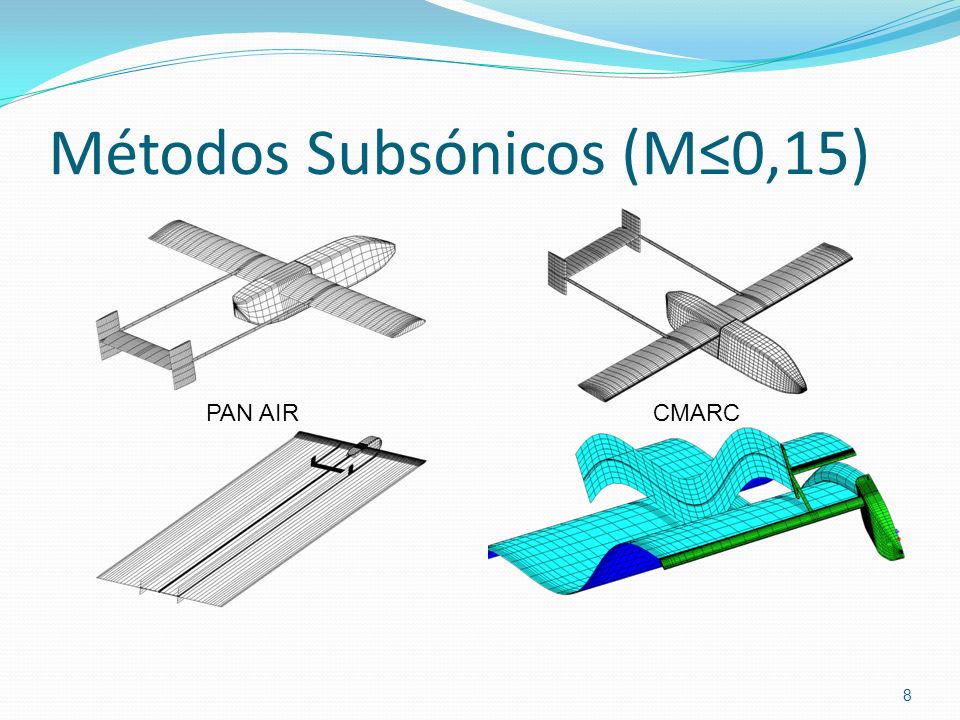 Métodos Subsónicos (M≤0,15)

PAN AIR

CMARC

8